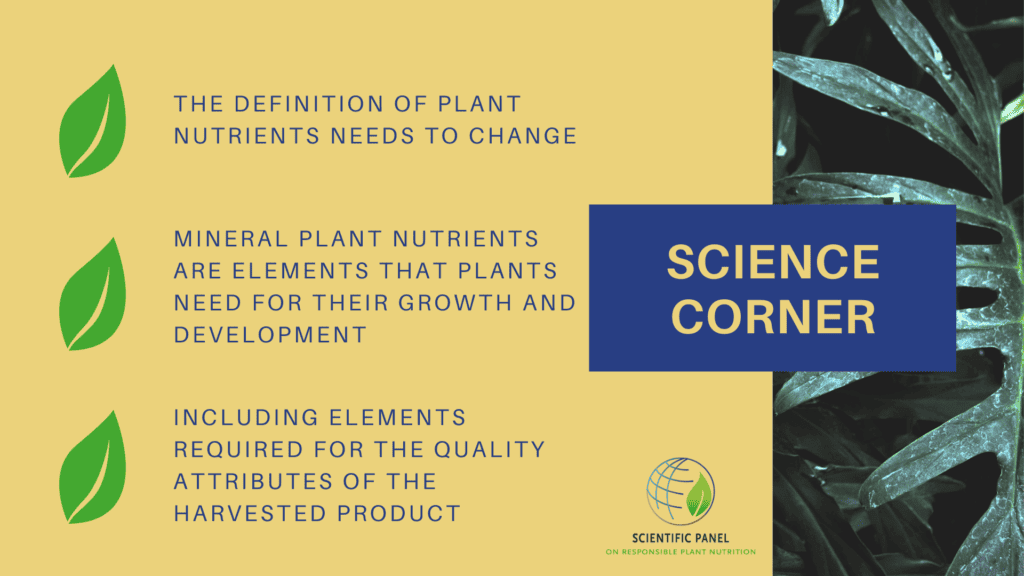 THE DEFINITION OF PLANT NUTRIENTS NEEDS TO CHANGE

MINERAL PLANT NUTRIENTS ARE ELEMENTS THAT PLANTS NEED FOR THEIR GROWTH AND DEVELOPMENT

INCLUDING ELEMENTS REQUIRED FOR THE QUALITY ATTRIBUTES OF THE HARVESTED PRODUCT

SCIENCE CORNER

SCIENTIFIC PANEL
ON RESPONSIBLE PLANT NUTRITION